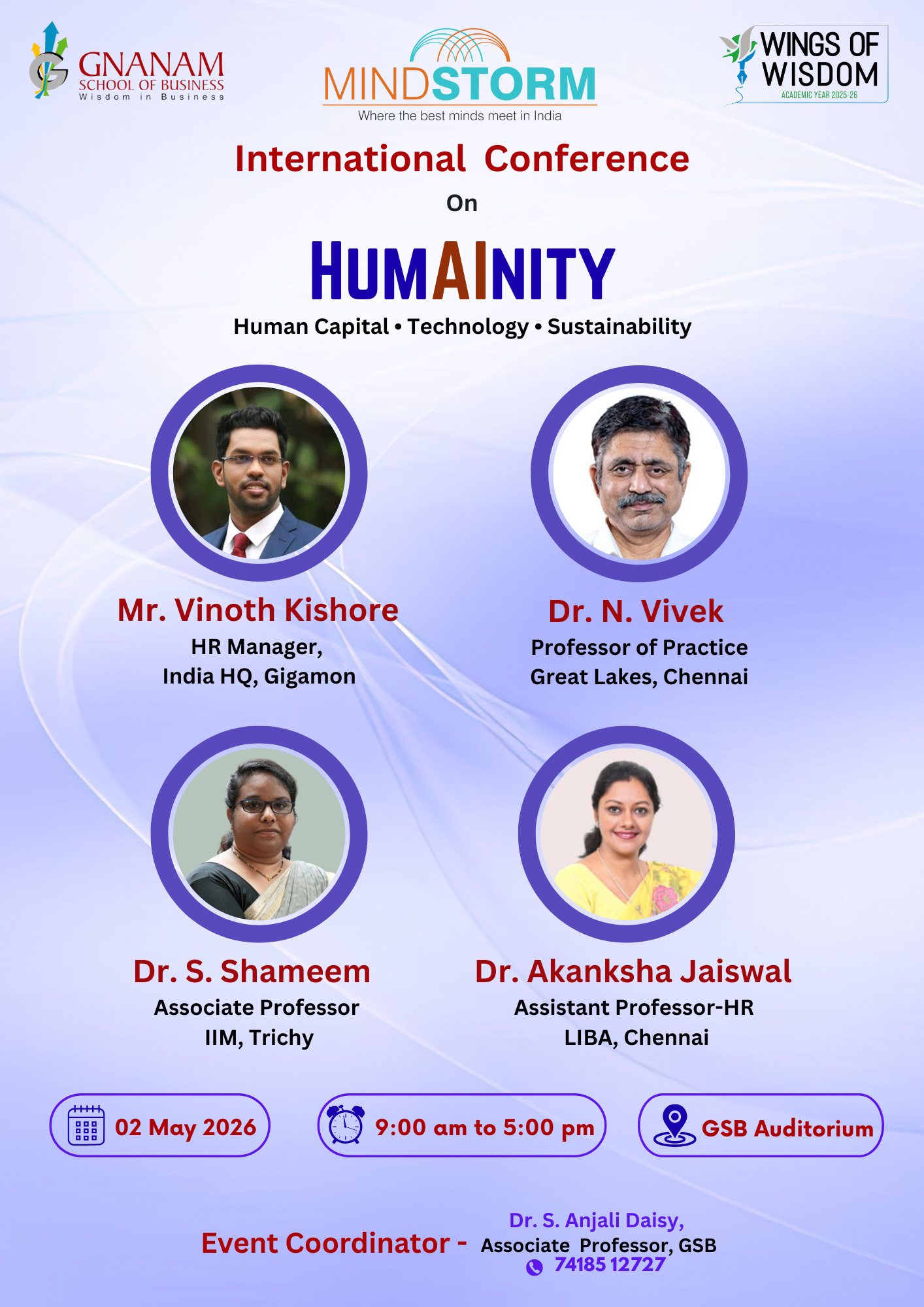 GNANAM SCHOOL OF BUSINESS
Wisdom in Business

MINDSTORM
Where the best minds meet in India

WINGS OF WISDOM
ACADEMIC YEAR 2025-26

International Conference
On
HUMAINITY
Human Capital • Technology • Sustainability

Mr. Vinoth Kishore
HR Manager,
India HQ, Gigamon

Dr. N. Vivek
Professor of Practice
Great Lakes, Chennai

Dr. S. Shameem
Associate Professor
IIM, Trichy

Dr. Akanksha Jaiswal
Assistant Professor-HR
LIBA, Chennai

02 May 2026

9:00 am to 5:00 pm

GSB Auditorium

Event Coordinator - Dr. S. Anjali Daisy,
Associate Professor, GSB
74185 12727